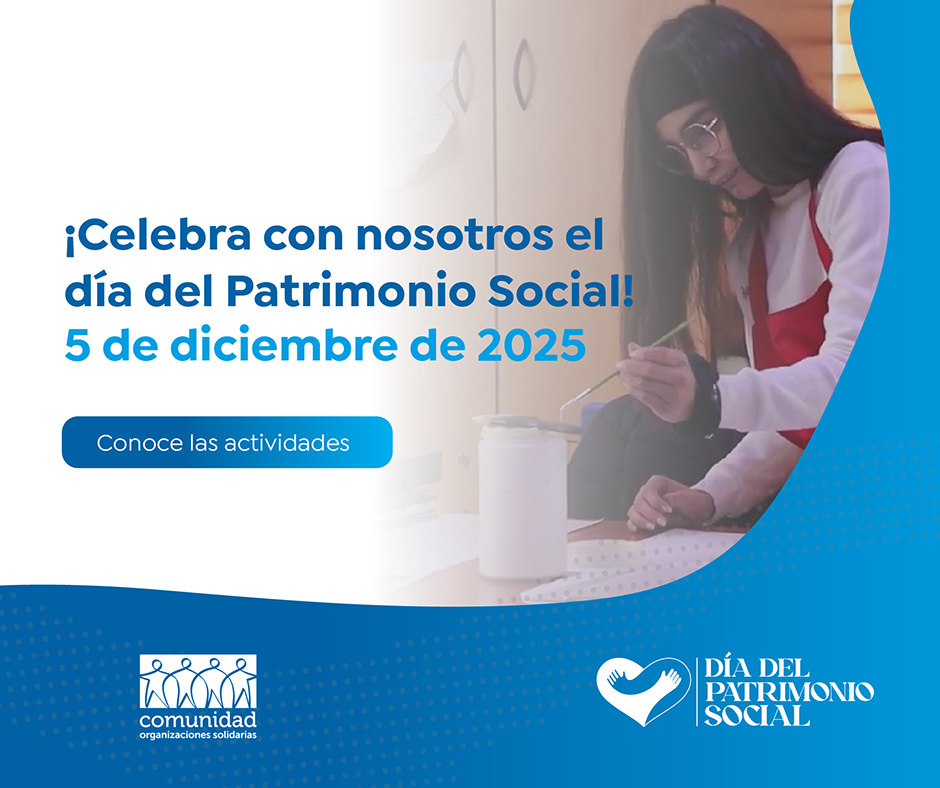 ¡Celebra con nosotros el día del Patrimonio Social!
5 de diciembre de 2025

Conoce las actividades

comunidad
organizaciones solidarias

DÍA DEL PATRIMONIO SOCIAL